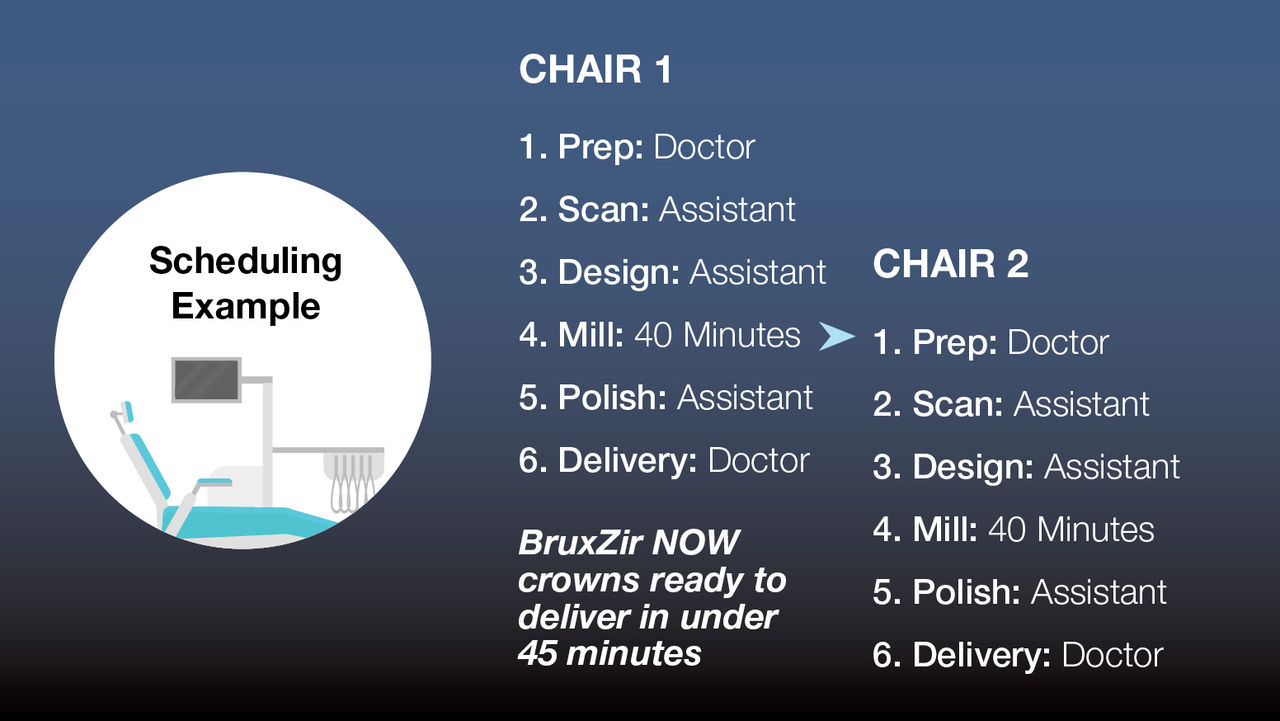 Scheduling Example

CHAIR 1

1. Prep: Doctor
2. Scan: Assistant
3. Design: Assistant
4. Mill: 40 Minutes
5. Polish: Assistant
6. Delivery: Doctor

BruxZir NOW crowns ready to deliver in under 45 minutes

CHAIR 2

1. Prep: Doctor
2. Scan: Assistant
3. Design: Assistant
4. Mill: 40 Minutes
5. Polish: Assistant
6. Delivery: Doctor